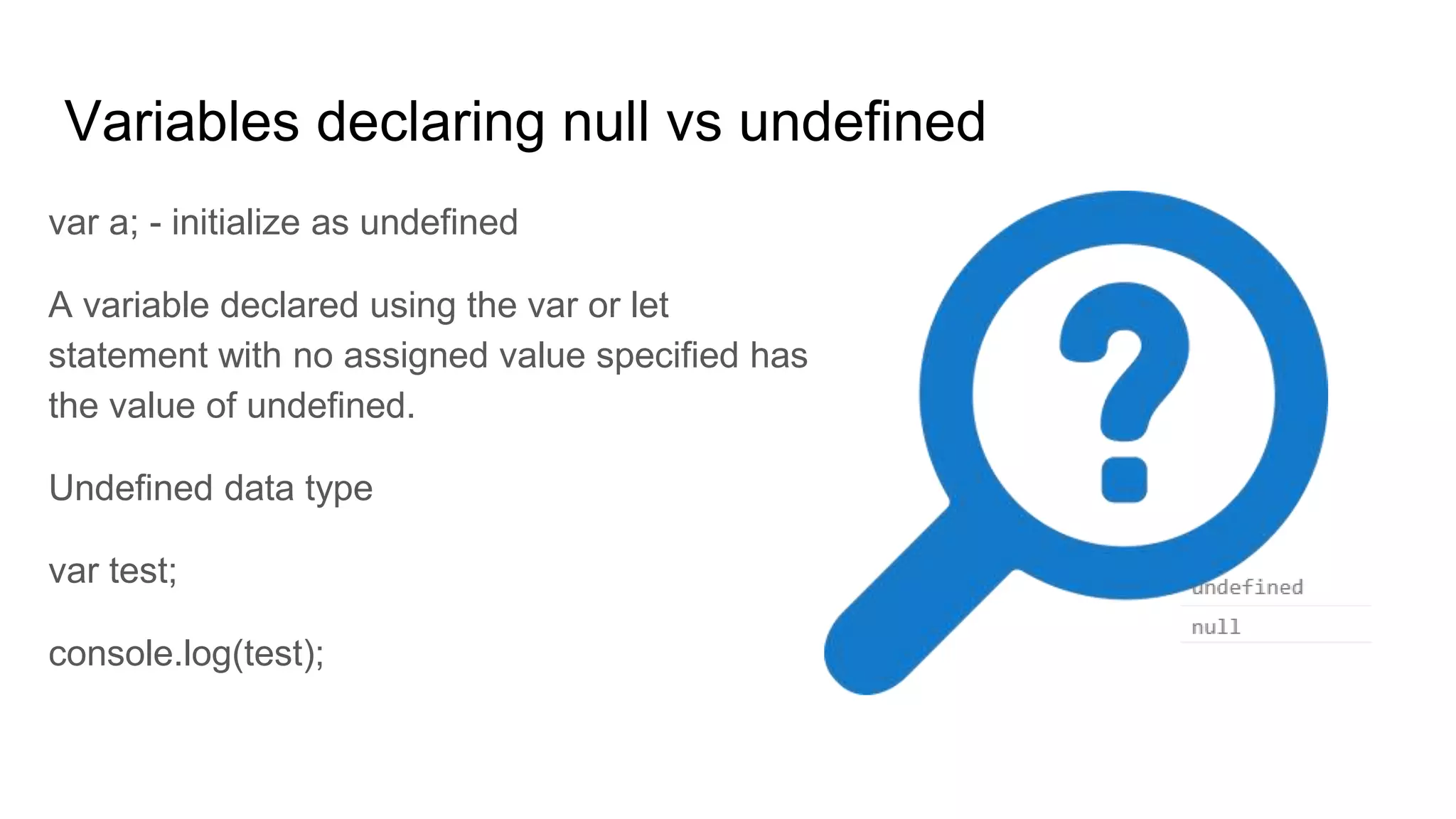 Variables declaring null vs undefined

var a; - initialize as undefined

A variable declared using the var or let statement with no assigned value specified has the value of undefined.

Undefined data type

var test;

console.log(test);

undefined

null